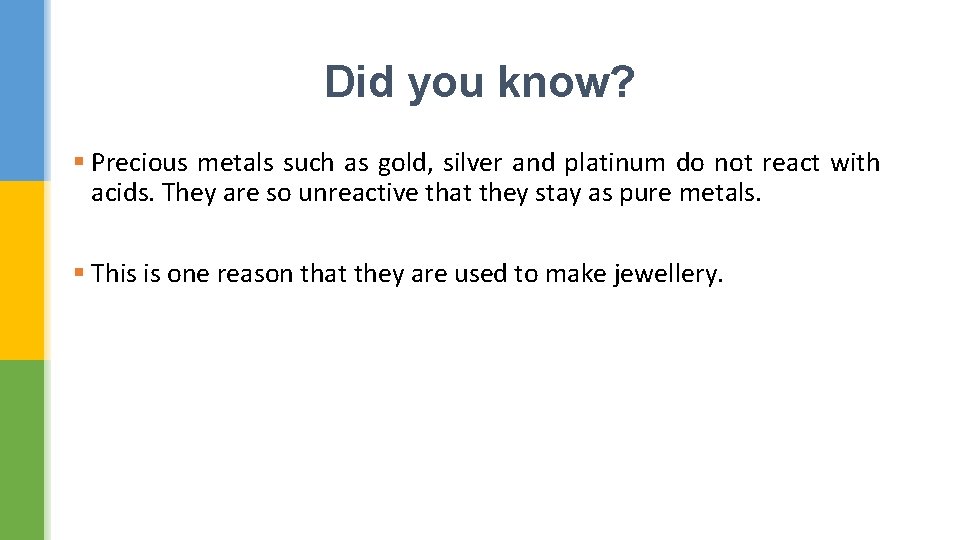 Did you know?

▪ Precious metals such as gold, silver and platinum do not react with acids. They are so unreactive that they stay as pure metals.

▪ This is one reason that they are used to make jewellery.